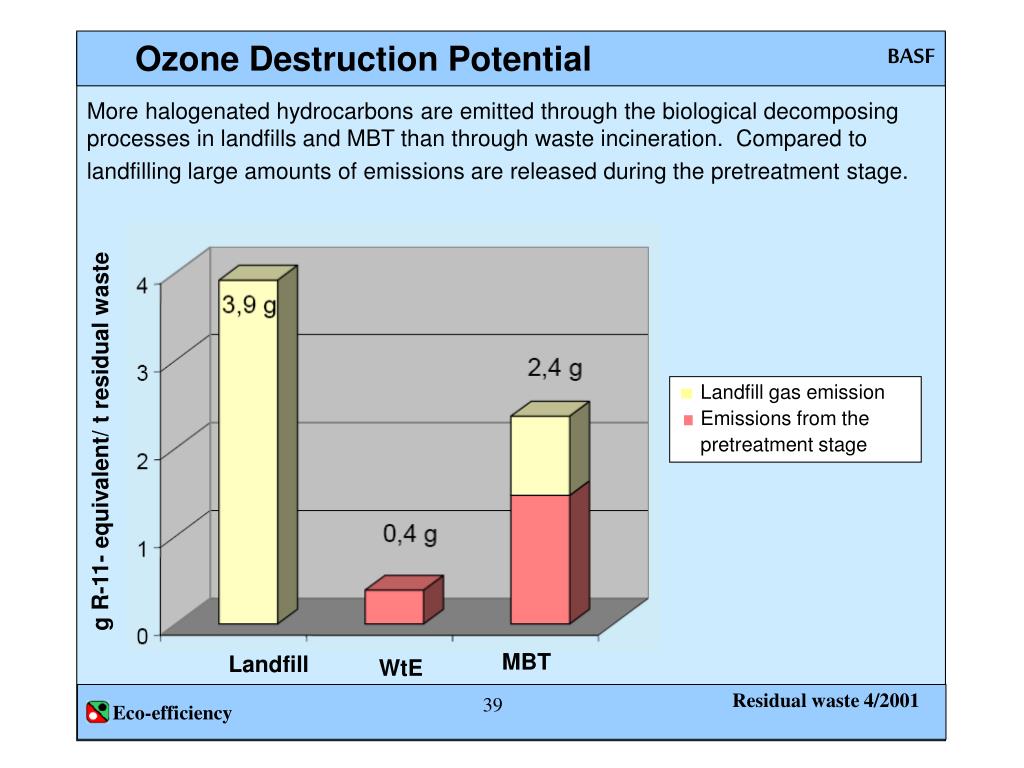 Ozone Destruction Potential

BASF

More halogenated hydrocarbons are emitted through the biological decomposing processes in landfills and MBT than through waste incineration. Compared to landfilling large amounts of emissions are released during the pretreatment stage.

g R-11- equivalent/ t residual waste

4
3
2
1
0

3,9 g
0,4 g
2,4 g

Landfill
WtE
MBT

Landfill gas emission
Emissions from the pretreatment stage

Eco-efficiency

39

Residual waste 4/2001